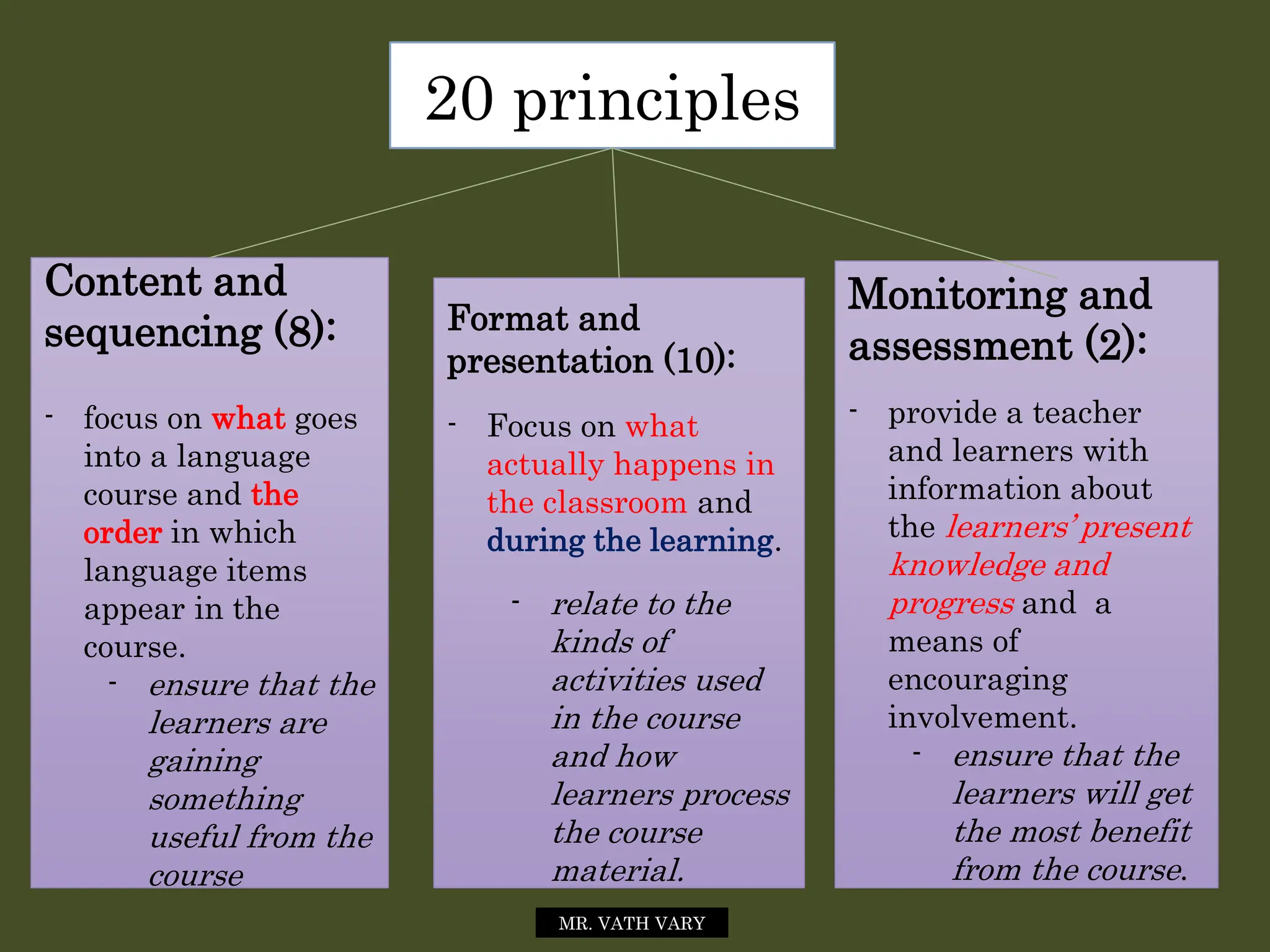 20 principles

Content and sequencing (8):

- focus on what goes into a language course and the order in which language items appear in the course.
- ensure that the learners are gaining something useful from the course

Format and presentation (10):

- Focus on what actually happens in the classroom and during the learning.
- relate to the kinds of activities used in the course and how learners process the course material.

Monitoring and assessment (2):

- provide a teacher and learners with information about the learners' present knowledge and progress and a means of encouraging involvement.
- ensure that the learners will get the most benefit from the course.

MR. VATH VARY